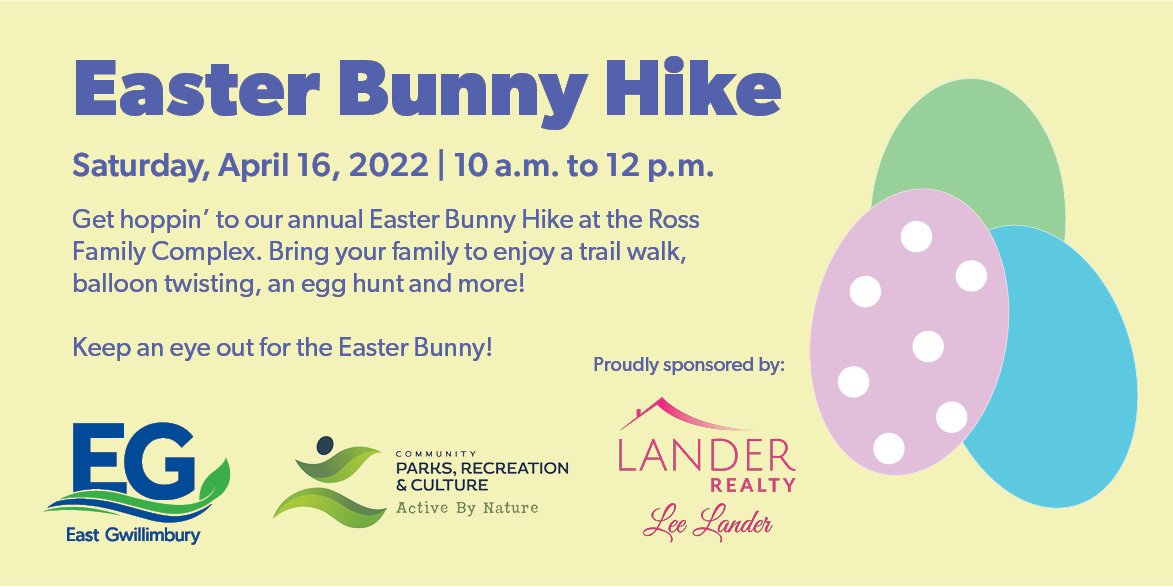 Easter Bunny Hike

Saturday, April 16, 2022 | 10 a.m. to 12 p.m.

Get hoppin' to our annual Easter Bunny Hike at the Ross Family Complex. Bring your family to enjoy a trail walk, balloon twisting, an egg hunt and more!

Keep an eye out for the Easter Bunny!

Proudly sponsored by:

EG
East Gwillimbury

COMMUNITY
PARKS, RECREATION & CULTURE
Active By Nature

LANDER
REALTY
Lee Lander